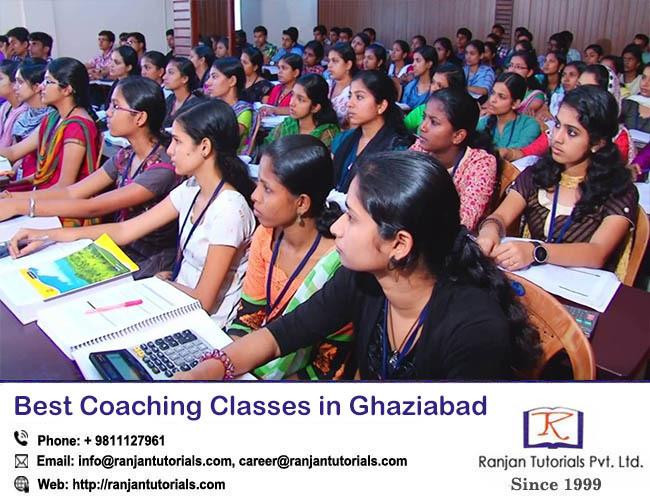 Best Coaching Classes in Ghaziabad

Phone: + 9811127961

Email: info@ranjantutorials.com, career@ranjantutorials.com

Web: http://ranjantutorials.com

R

Ranjan Tutorials Pvt. Ltd.

Since 1999